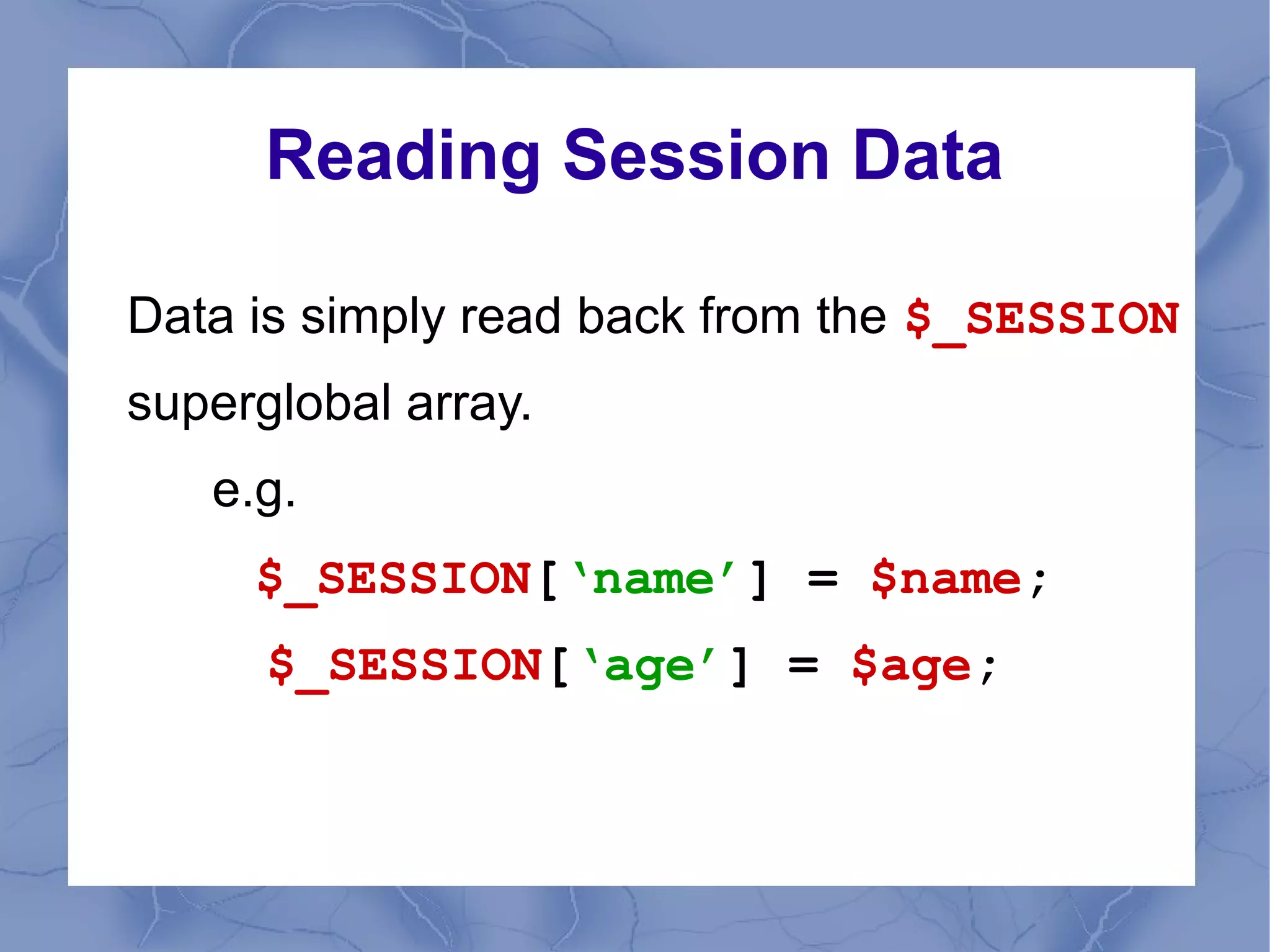 Reading Session Data

Data is simply read back from the $_SESSION superglobal array.

e.g.

$_SESSION[‘name’] = $name;

$_SESSION[‘age’] = $age;